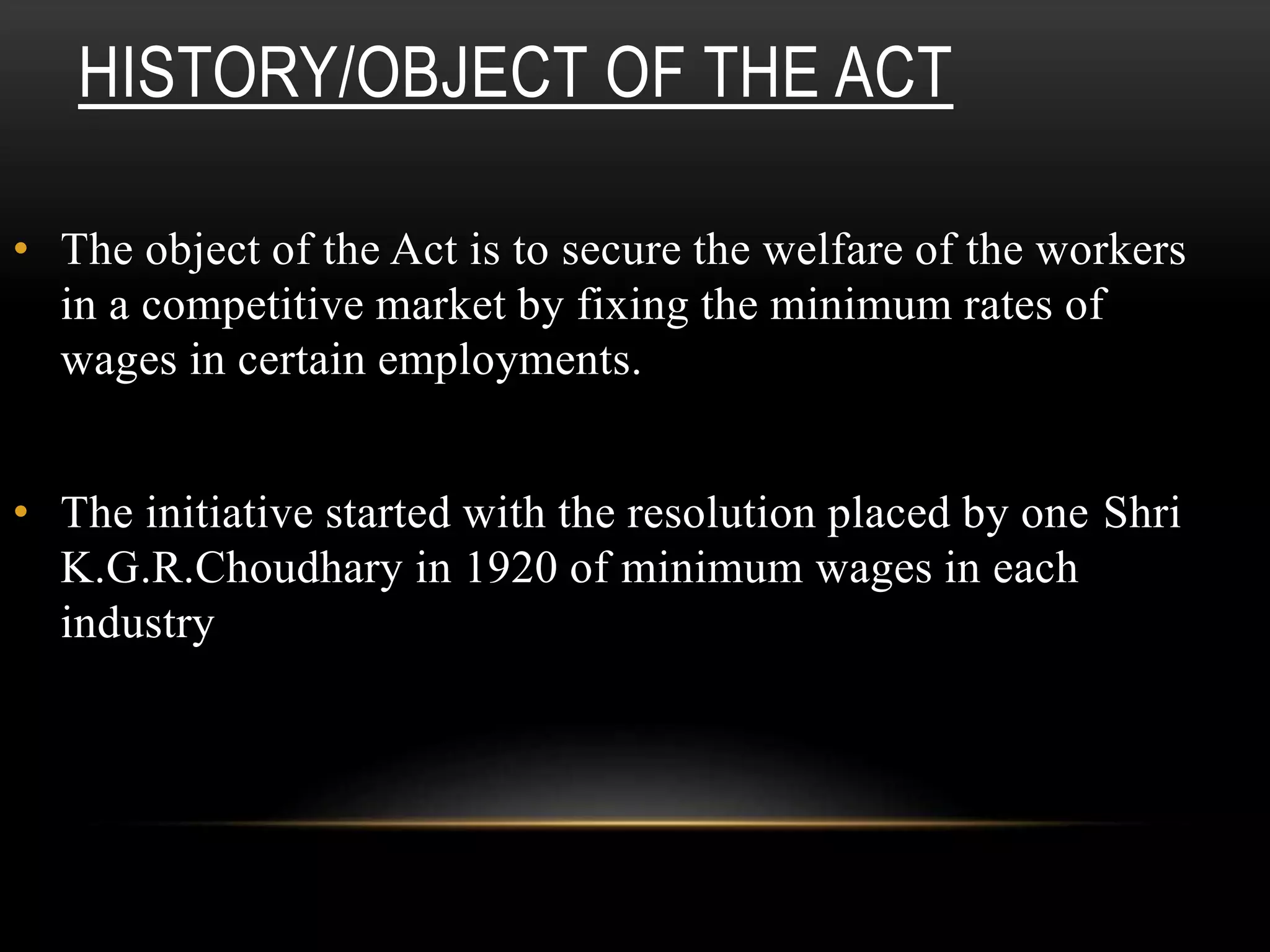 HISTORY/OBJECT OF THE ACT

• The object of the Act is to secure the welfare of the workers in a competitive market by fixing the minimum rates of wages in certain employments.

• The initiative started with the resolution placed by one Shri K.G.R.Choudhary in 1920 of minimum wages in each industry